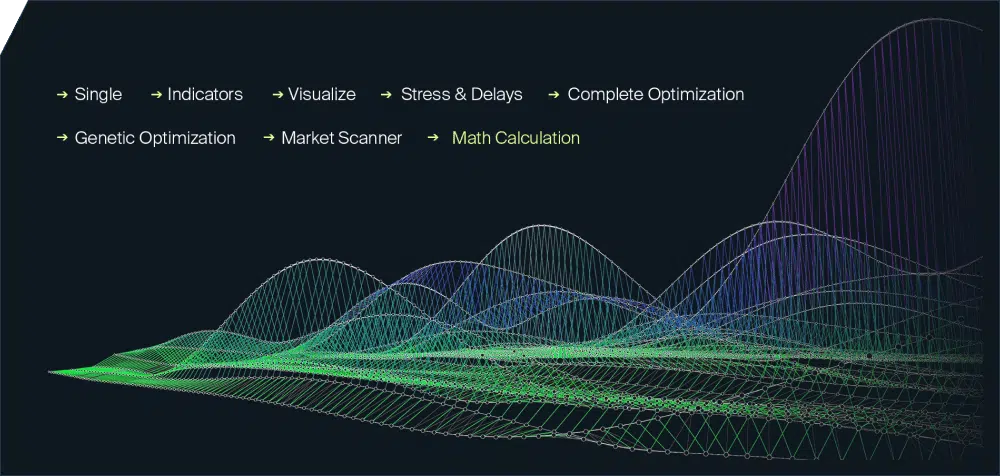 → Single → Indicators → Visualize → Stress & Delays → Complete Optimization

→ Genetic Optimization → Market Scanner → Math Calculation